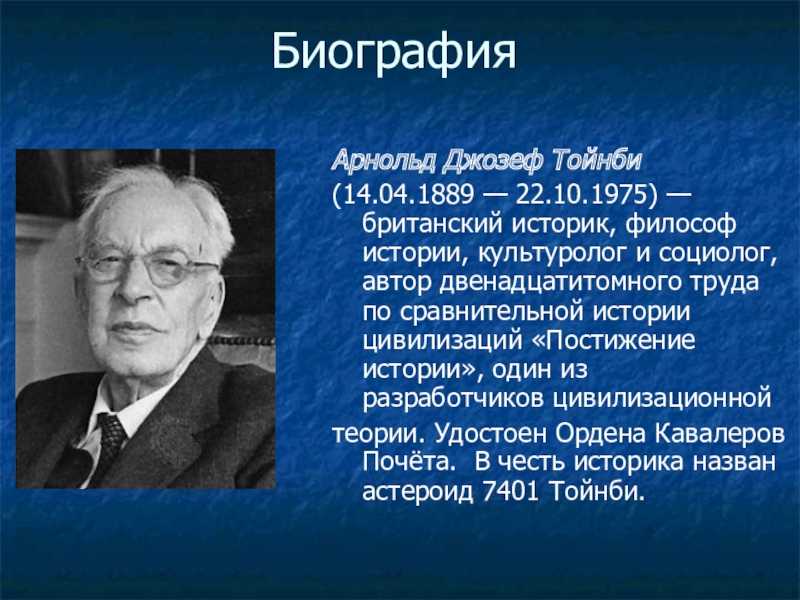 Биография

Арнольд Джозеф Тойнби

(14.04.1889 — 22.10.1975) — британский историк, философ истории, культуролог и социолог, автор двенадцатитомного труда по сравнительной истории цивилизаций «Постижение истории», один из разработчиков цивилизационной теории. Удостоен Ордена Кавалеров Почёта. В честь историка назван астероид 7401 Тойнби.